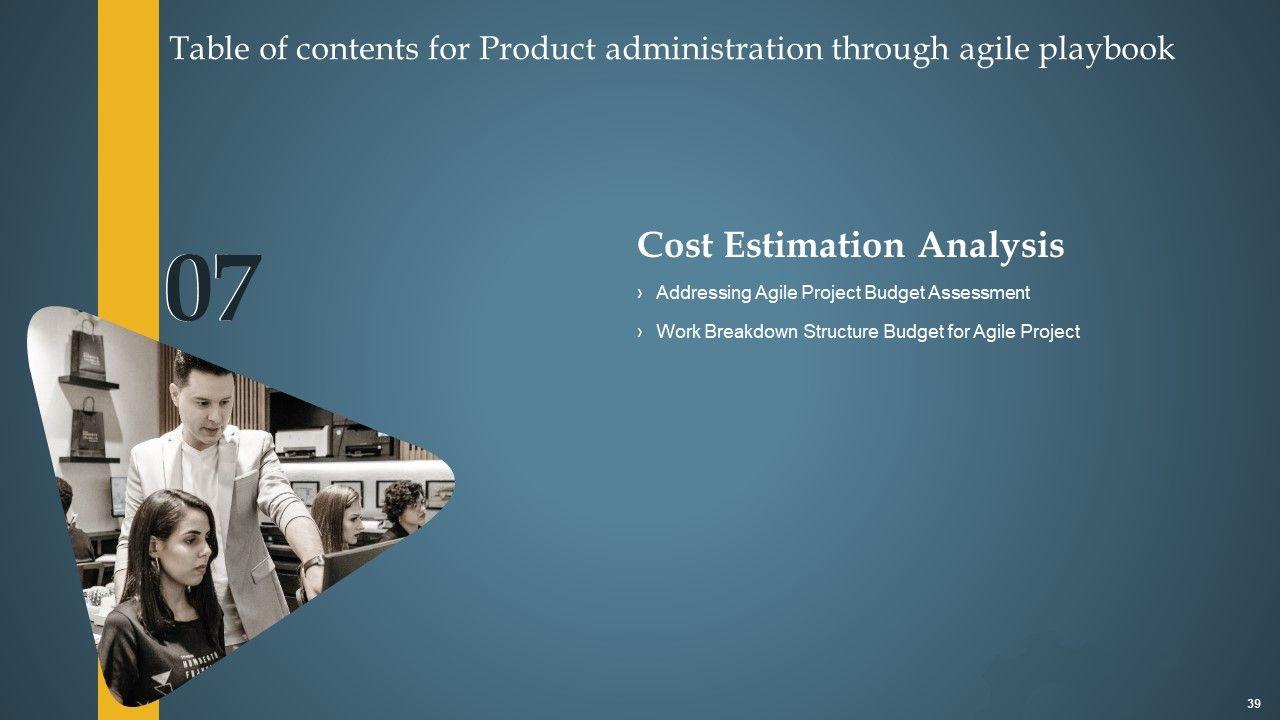 Table of contents for Product administration through agile playbook

07

Cost Estimation Analysis

› Addressing Agile Project Budget Assessment

› Work Breakdown Structure Budget for Agile Project

39